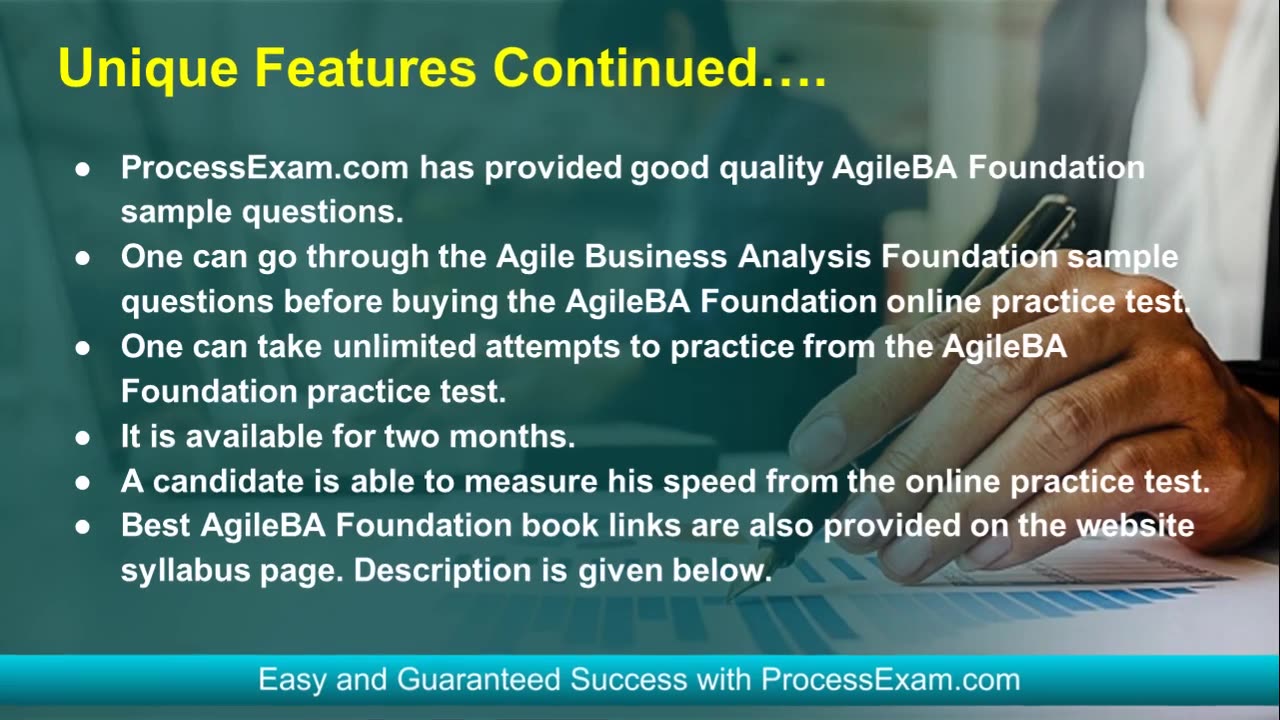 Unique Features Continued….

● ProcessExam.com has provided good quality AgileBA Foundation sample questions.
● One can go through the Agile Business Analysis Foundation sample questions before buying the AgileBA Foundation online practice test.
● One can take unlimited attempts to practice from the AgileBA Foundation practice test.
● It is available for two months.
● A candidate is able to measure his speed from the online practice test.
● Best AgileBA Foundation book links are also provided on the website syllabus page. Description is given below.

Easy and Guaranteed Success with ProcessExam.com